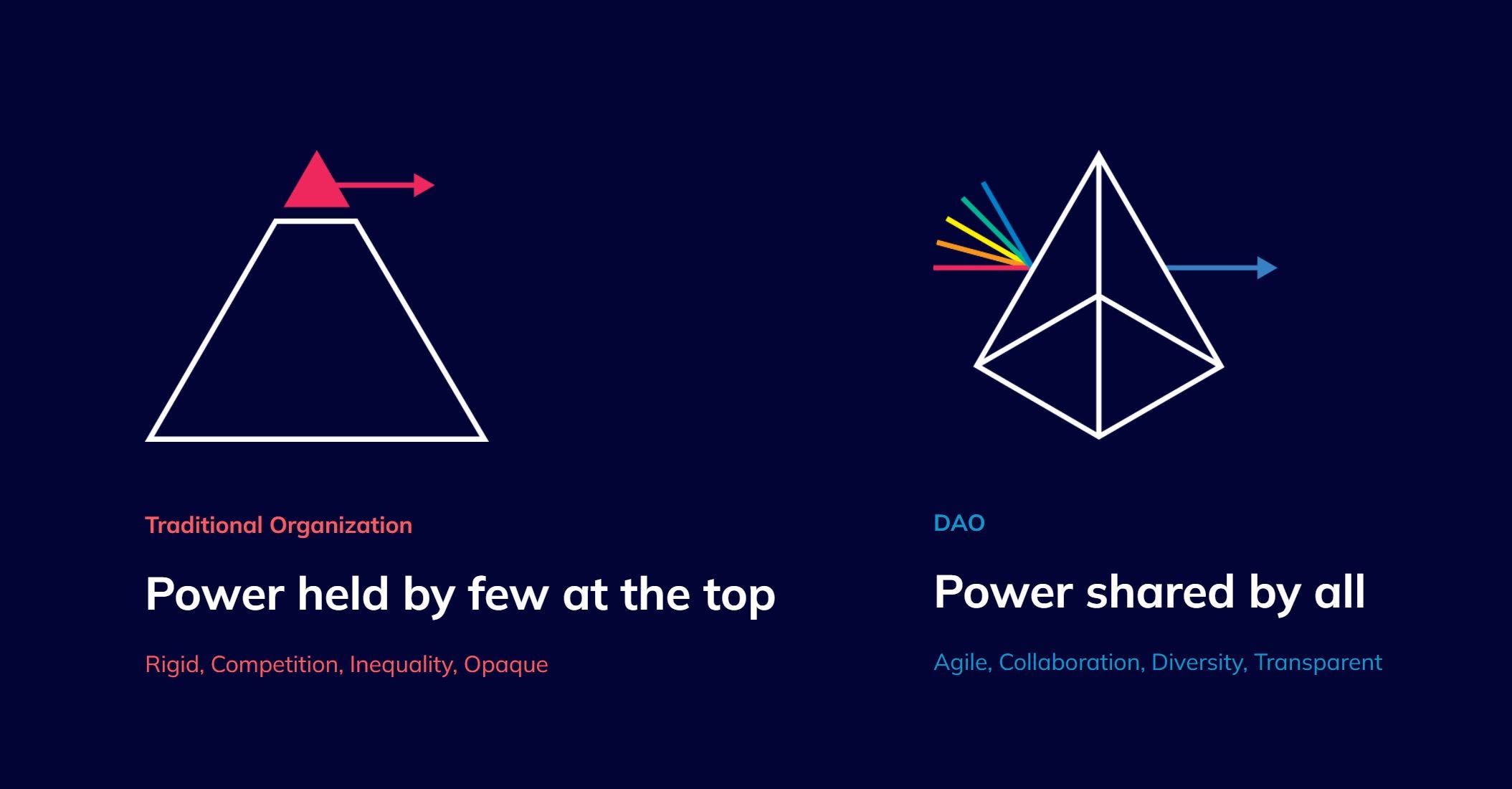 Traditional Organization

Power held by few at the top

Rigid, Competition, Inequality, Opaque

DAO

Power shared by all

Agile, Collaboration, Diversity, Transparent